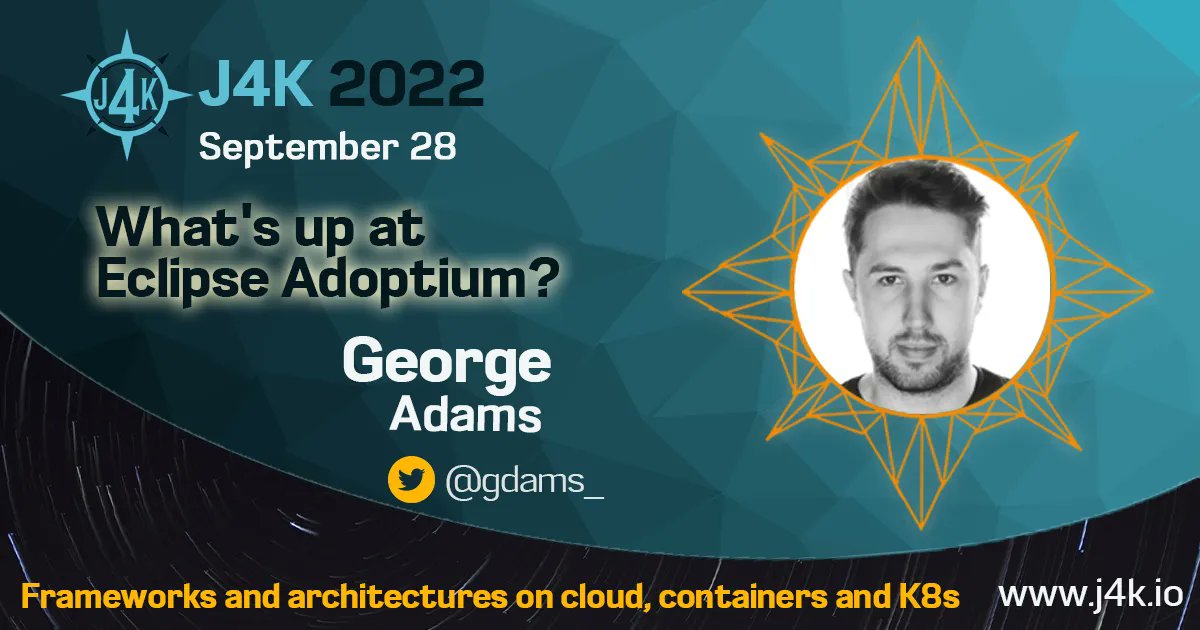 J4K

J4K 2022

September 28

What's up at Eclipse Adoptium?

George Adams

@gdams_

Frameworks and architectures on cloud, containers and K8s

www.j4k.io